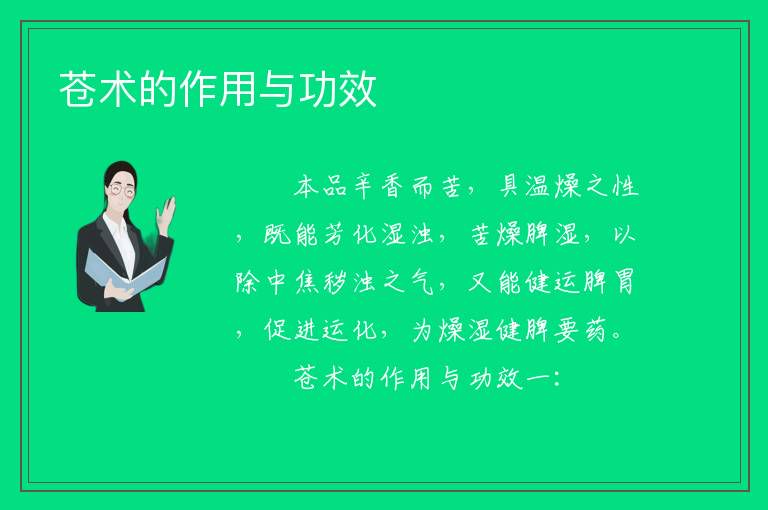 苍术的作用与功效

本品辛香而苦，具温燥之性，既能芳化湿浊，苦燥脾湿，以除中焦秽浊之气，又能健运脾胃，促进运化，为燥湿健脾要药。

苍术的作用与功效一：